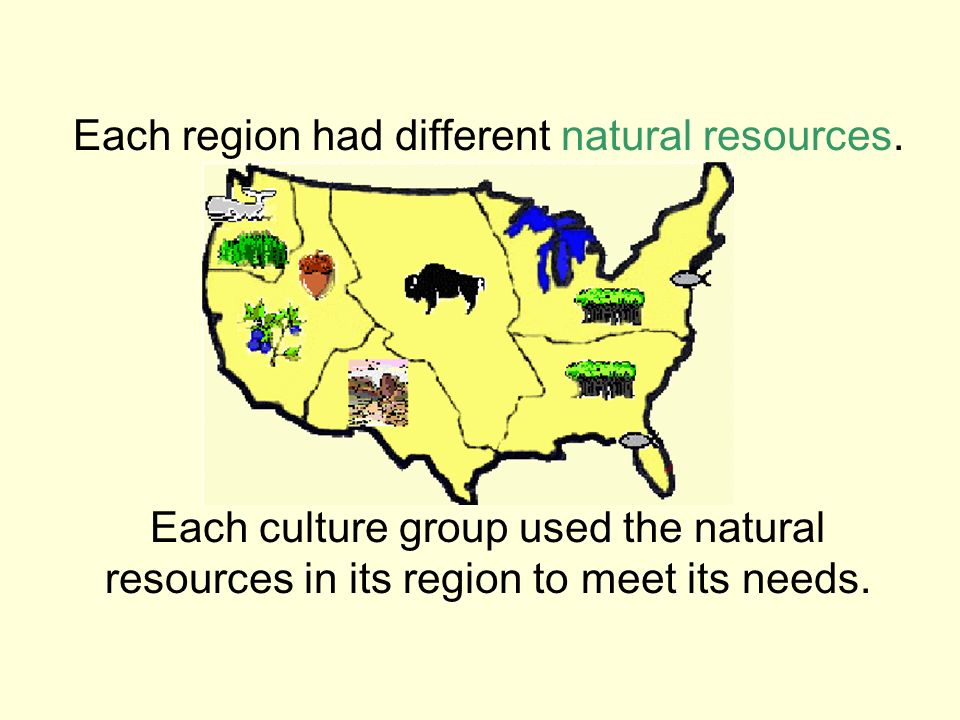 Each region had different natural resources.

Each culture group used the natural resources in its region to meet its needs.